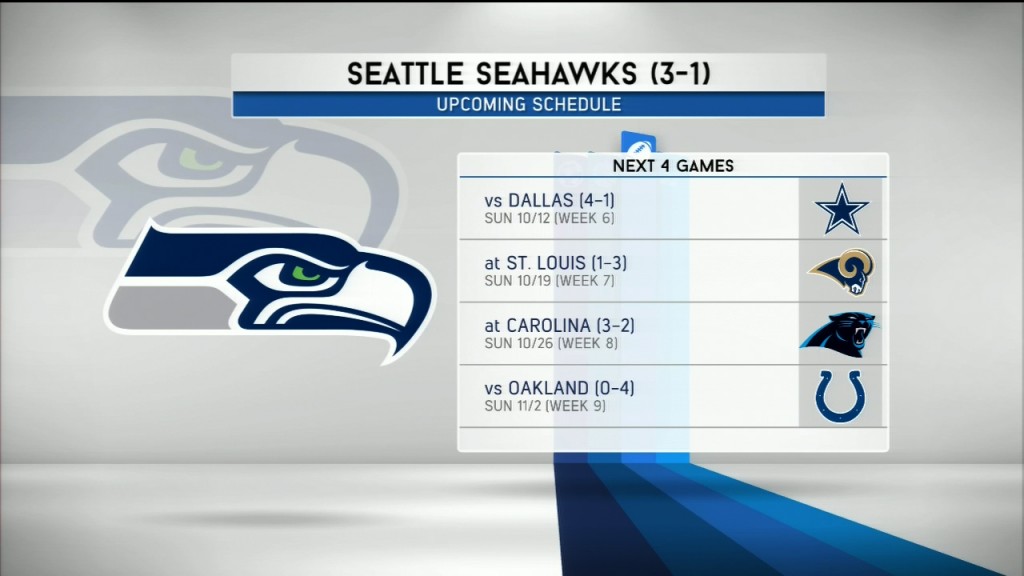 SEATTLE SEAHAWKS (3-1)
UPCOMING SCHEDULE

NEXT 4 GAMES

vs DALLAS (4-1)
SUN 10/12 (WEEK 6)

at ST. LOUIS (1-3)
SUN 10/19 (WEEK 7)

at CAROLINA (3-2)
SUN 10/26 (WEEK 8)

vs OAKLAND (0-4)
SUN 11/2 (WEEK 9)